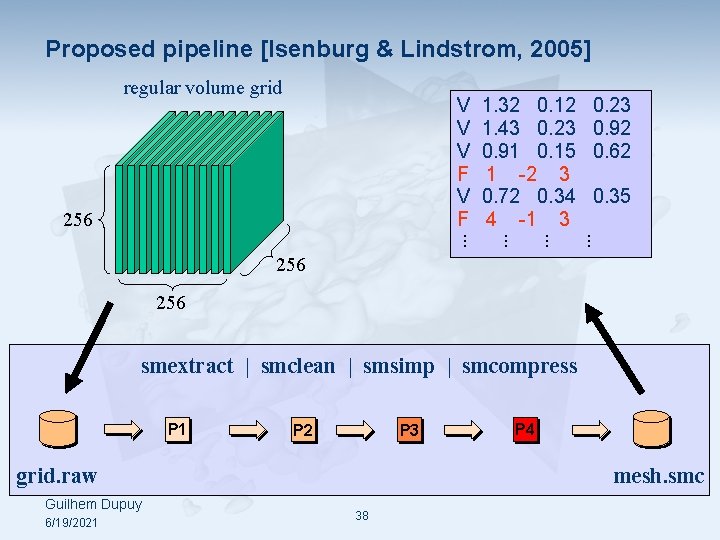 Proposed pipeline [Isenburg & Lindstrom, 2005]

regular volume grid

256

256

256

V 1.32 0.12 0.23
V 1.43 0.23 0.92
V 0.91 0.15 0.62
F 1 -2 3
V 0.72 0.34 0.35
F 4 -1 3
⋮ ⋮ ⋮ ⋮

smextract | smclean | smsimp | smcompress

P1 P2 P3 P4

grid.raw

mesh.smc

Guilhem Dupuy
6/19/2021

38